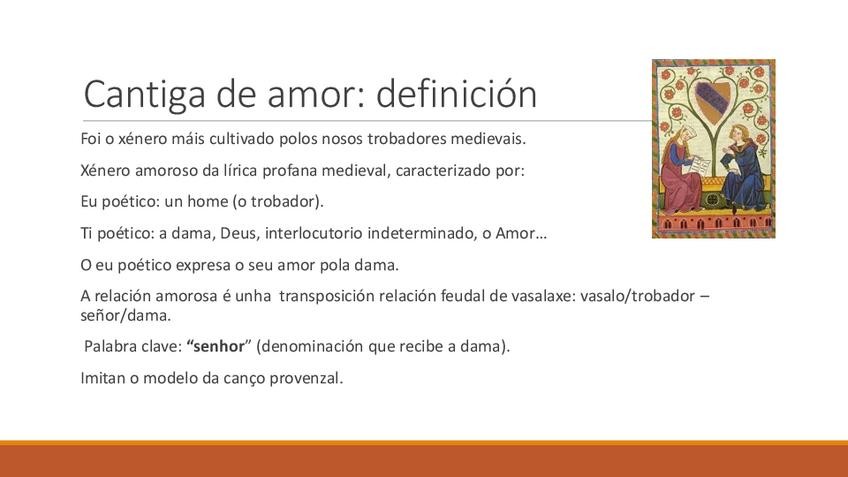 Cantiga de amor: definición

Foi o xénero máis cultivado polos nosos trobadores medievais.

Xénero amoroso da lírica profana medieval, caracterizado por:

Eu poético: un home (o trobador).

Ti poético: a dama, Deus, interlocutorio indeterminado, o Amor…

O eu poético expresa o seu amor pola dama.

A relación amorosa é unha transposición relación feudal de vasalaxe: vasalo/trobador – señor/dama.

Palabra clave: “senhor” (denominación que recibe a dama).

Imitan o modelo da canço provenzal.